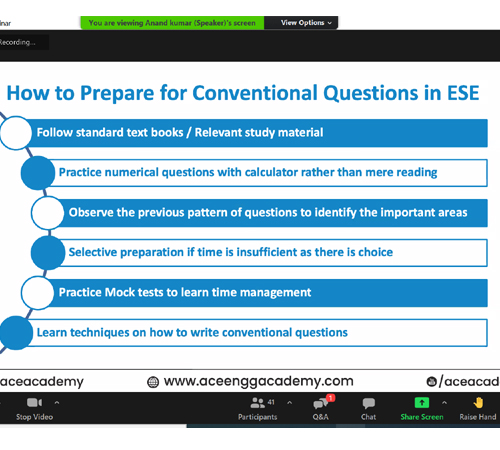 inar

You are viewing Anand kumar (Speaker)'s screen

View Options

Recording...

How to Prepare for Conventional Questions in ESE

Follow standard text books / Relevant study material

Practice numerical questions with calculator rather than mere reading

Observe the previous pattern of questions to identify the important areas

Selective preparation if time is insufficient as there is choice

Practice Mock tests to learn time management

Learn techniques on how to write conventional questions

aceacademy

www.aceenggacademy.com

/aceacad

Stop Video

41

Participants

1

Q&A

Chat

Share Screen

Raise Hand